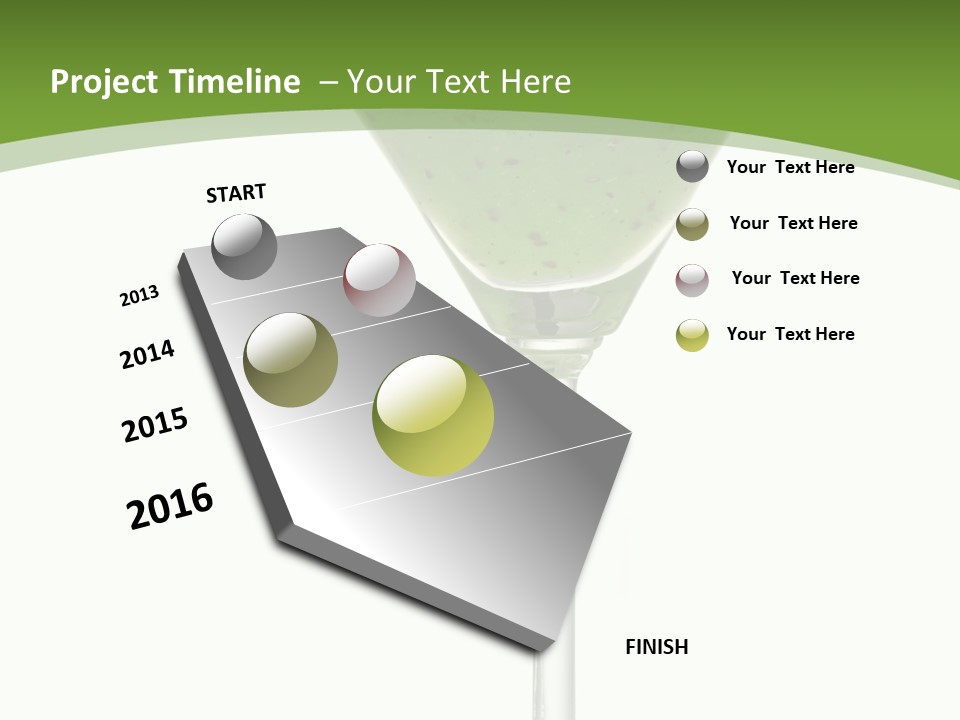 Project Timeline – Your Text Here

START

2013

2014

2015

2016

Your Text Here

Your Text Here

Your Text Here

Your Text Here

FINISH